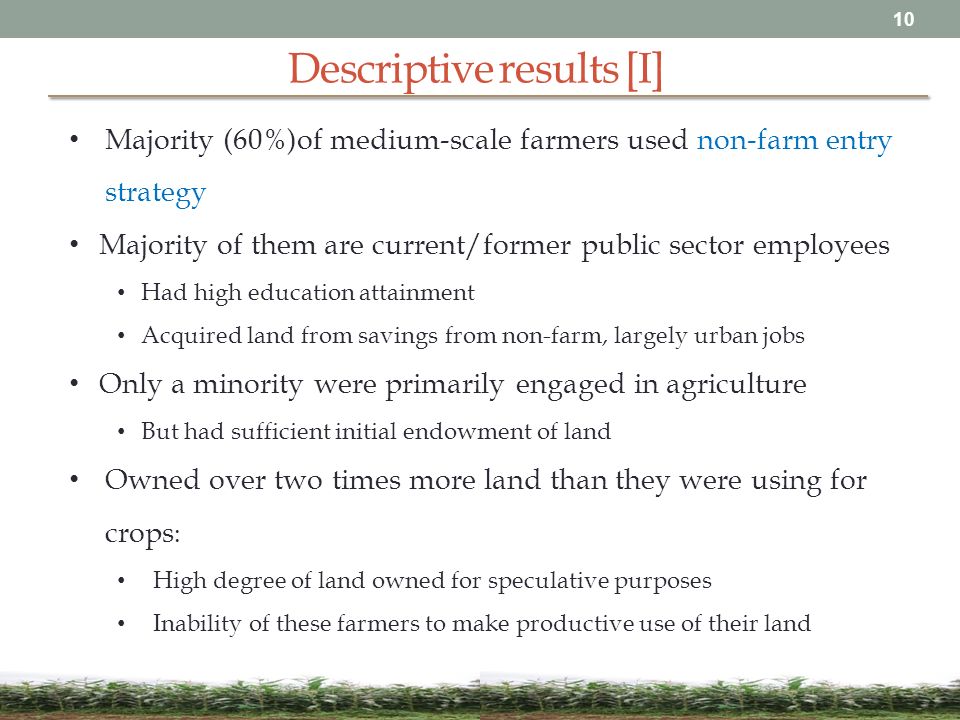 10

Descriptive results [I]

• Majority (60%)of medium-scale farmers used non-farm entry strategy

• Majority of them are current/former public sector employees

• Had high education attainment

• Acquired land from savings from non-farm, largely urban jobs

• Only a minority were primarily engaged in agriculture

• But had sufficient initial endowment of land

• Owned over two times more land than they were using for crops:

• High degree of land owned for speculative purposes

• Inability of these farmers to make productive use of their land